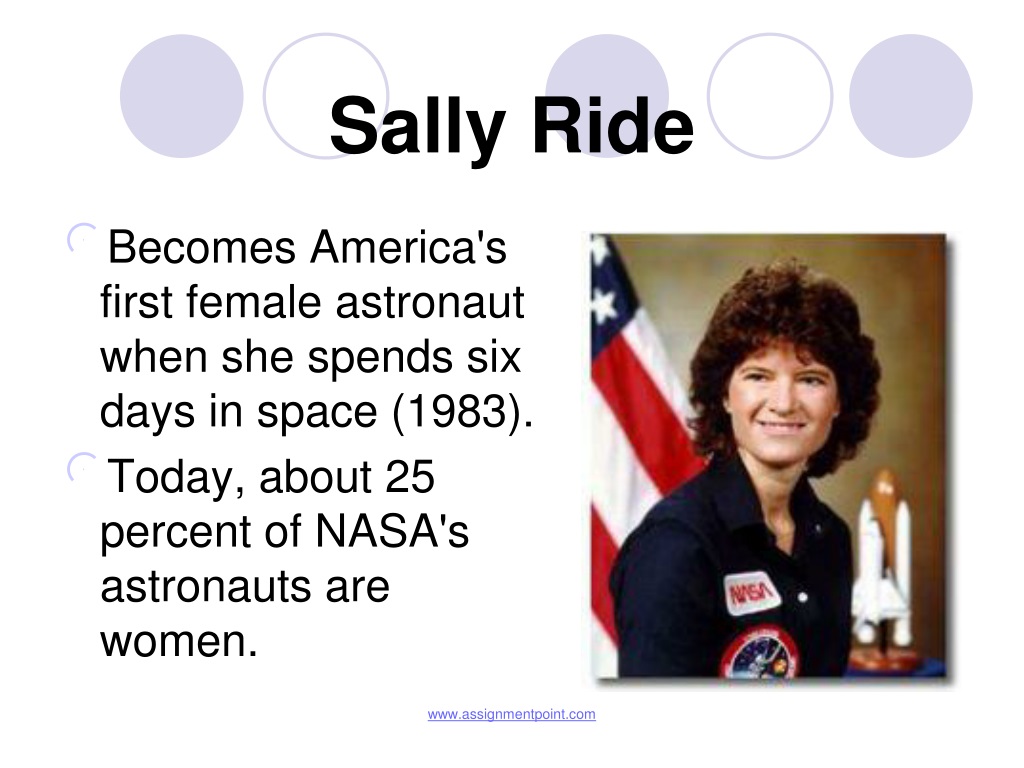 Sally Ride

Becomes America's first female astronaut when she spends six days in space (1983).

Today, about 25 percent of NASA's astronauts are women.

NASA

www.assignmentpoint.com